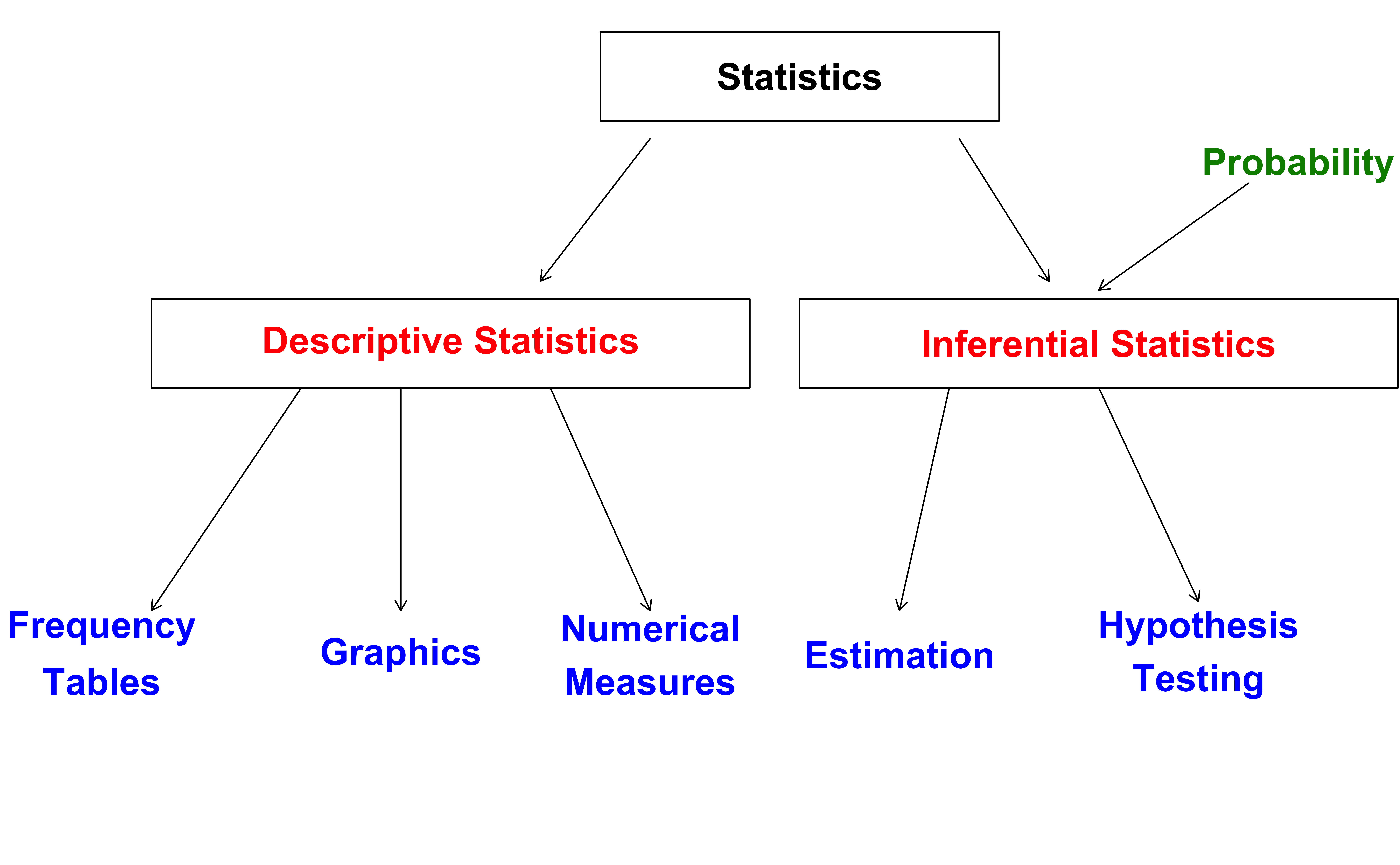 Statistics

Probability

Descriptive Statistics

Inferential Statistics

Frequency Tables

Graphics

Numerical Measures

Estimation

Hypothesis Testing